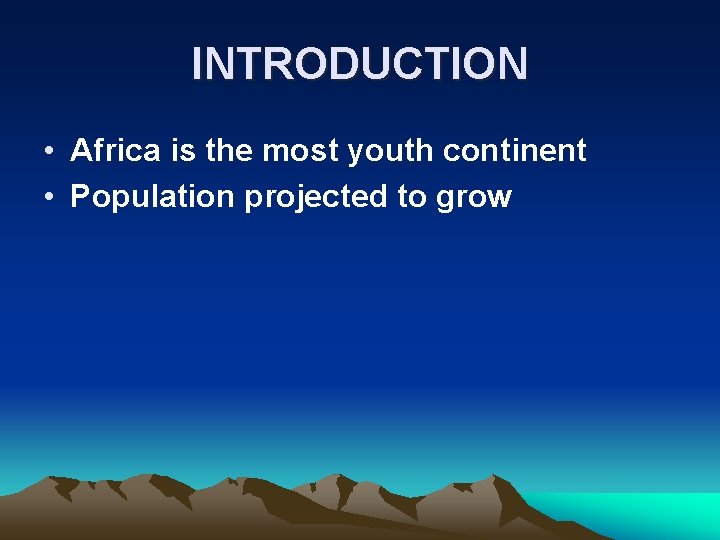 INTRODUCTION

• Africa is the most youth continent
• Population projected to grow